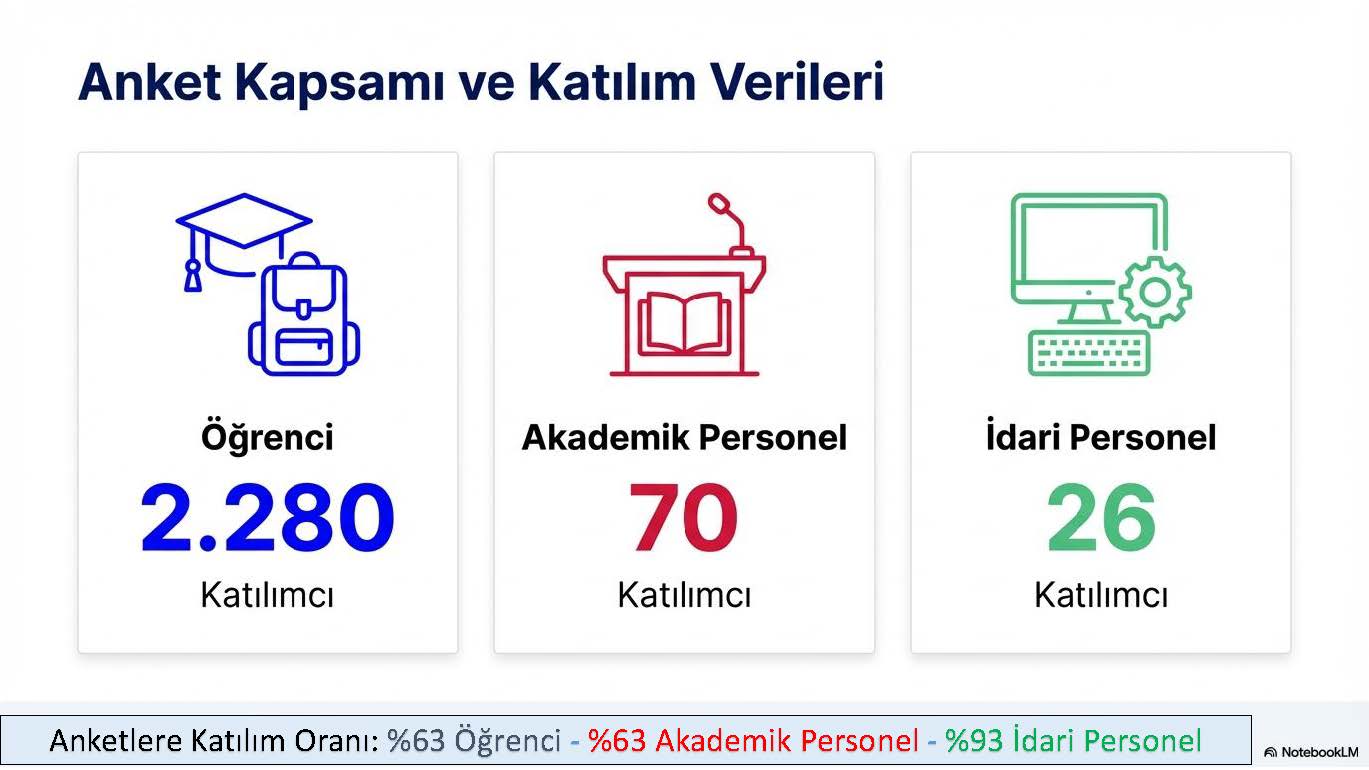 Anket Kapsamı ve Katılım Verileri

Öğrenci
2.280
Katılımcı

Akademik Personel
70
Katılımcı

İdari Personel
26
Katılımcı

Anketlere Katılım Oranı: %63 Öğrenci - %63 Akademik Personel - %93 İdari Personel

NotebookLM